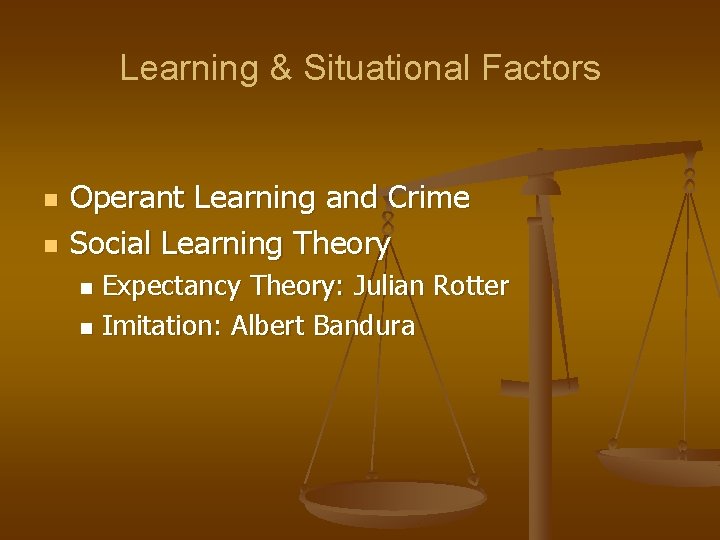 Learning & Situational Factors

- Operant Learning and Crime
- Social Learning Theory
  - Expectancy Theory: Julian Rotter
  - Imitation: Albert Bandura